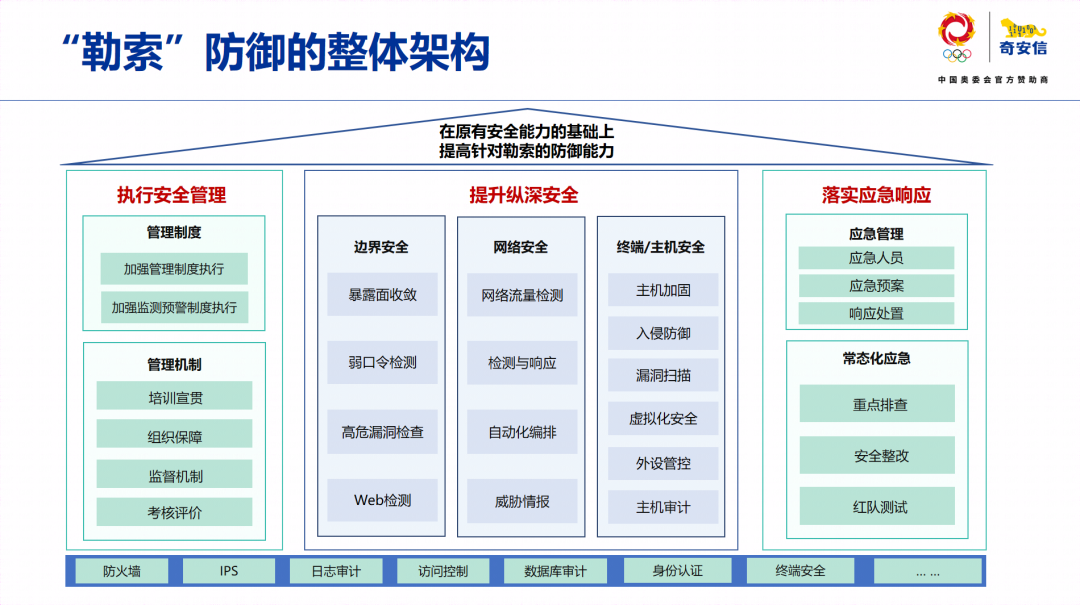 “勒索”防御的整体架构

奇安信
中国奥委会官方赞助商

在原有安全能力的基础上
提高针对勒索的防御能力

执行安全管理

管理制度
加强管理制度执行
加强监测预警制度执行

管理机制
培训宣贯
组织保障
监督机制
考核评价

提升纵深安全

边界安全
暴露面收敛
弱口令检测
高危漏洞检查
Web检测

网络安全
网络流量检测
检测与响应
自动化编排
威胁情报

终端/主机安全
主机加固
入侵防御
漏洞扫描
虚拟化安全
外设管控
主机审计

落实应急响应

应急管理
应急人员
应急预案
响应处置

常态化应急
重点排查
安全整改
红队测试

防火墙
IPS
日志审计
访问控制
数据库审计
身份认证
终端安全
… …